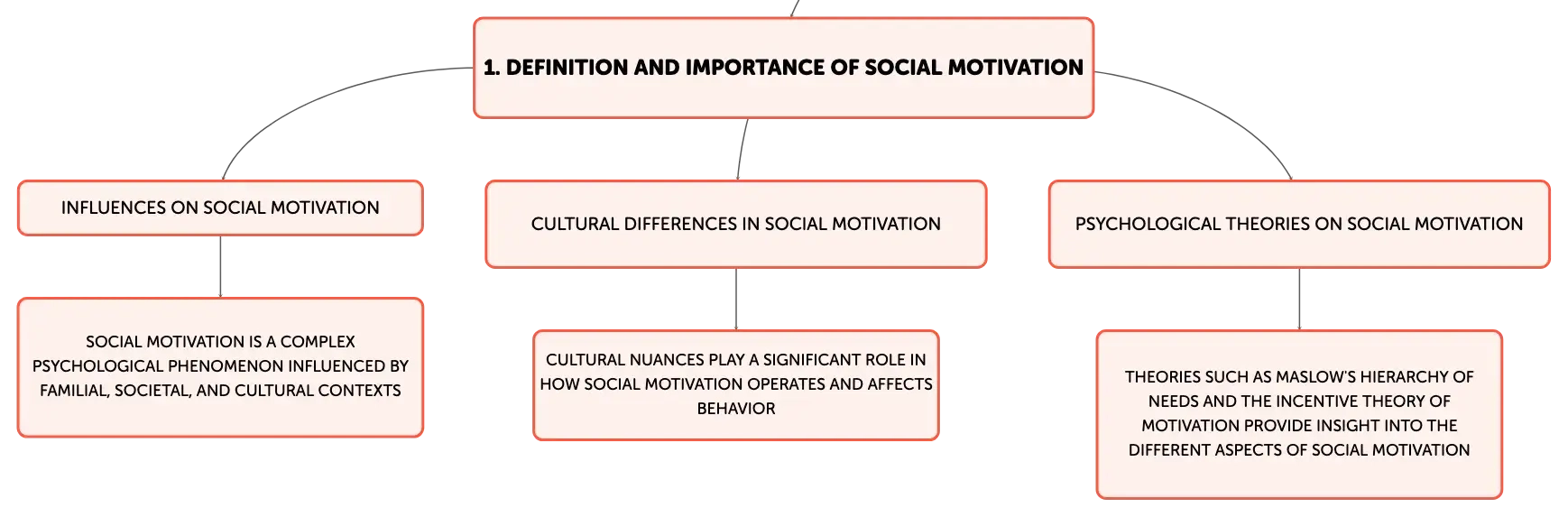 1. DEFINITION AND IMPORTANCE OF SOCIAL MOTIVATION

INFLUENCES ON SOCIAL MOTIVATION

SOCIAL MOTIVATION IS A COMPLEX PSYCHOLOGICAL PHENOMENON INFLUENCED BY FAMILIAL, SOCIETAL, AND CULTURAL CONTEXTS

CULTURAL DIFFERENCES IN SOCIAL MOTIVATION

CULTURAL NUANCES PLAY A SIGNIFICANT ROLE IN HOW SOCIAL MOTIVATION OPERATES AND AFFECTS BEHAVIOR

PSYCHOLOGICAL THEORIES ON SOCIAL MOTIVATION

THEORIES SUCH AS MASLOW'S HIERARCHY OF NEEDS AND THE INCENTIVE THEORY OF MOTIVATION PROVIDE INSIGHT INTO THE DIFFERENT ASPECTS OF SOCIAL MOTIVATION